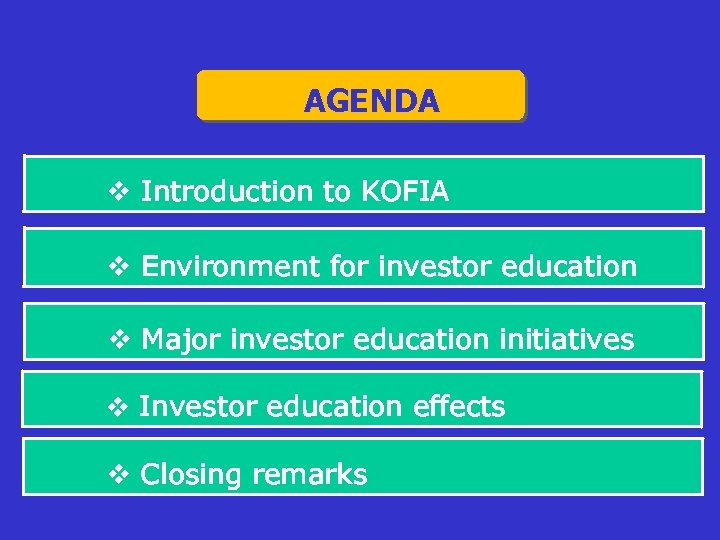 AGENDA

❖ Introduction to KOFIA

❖ Environment for investor education

❖ Major investor education initiatives

❖ Investor education effects

❖ Closing remarks